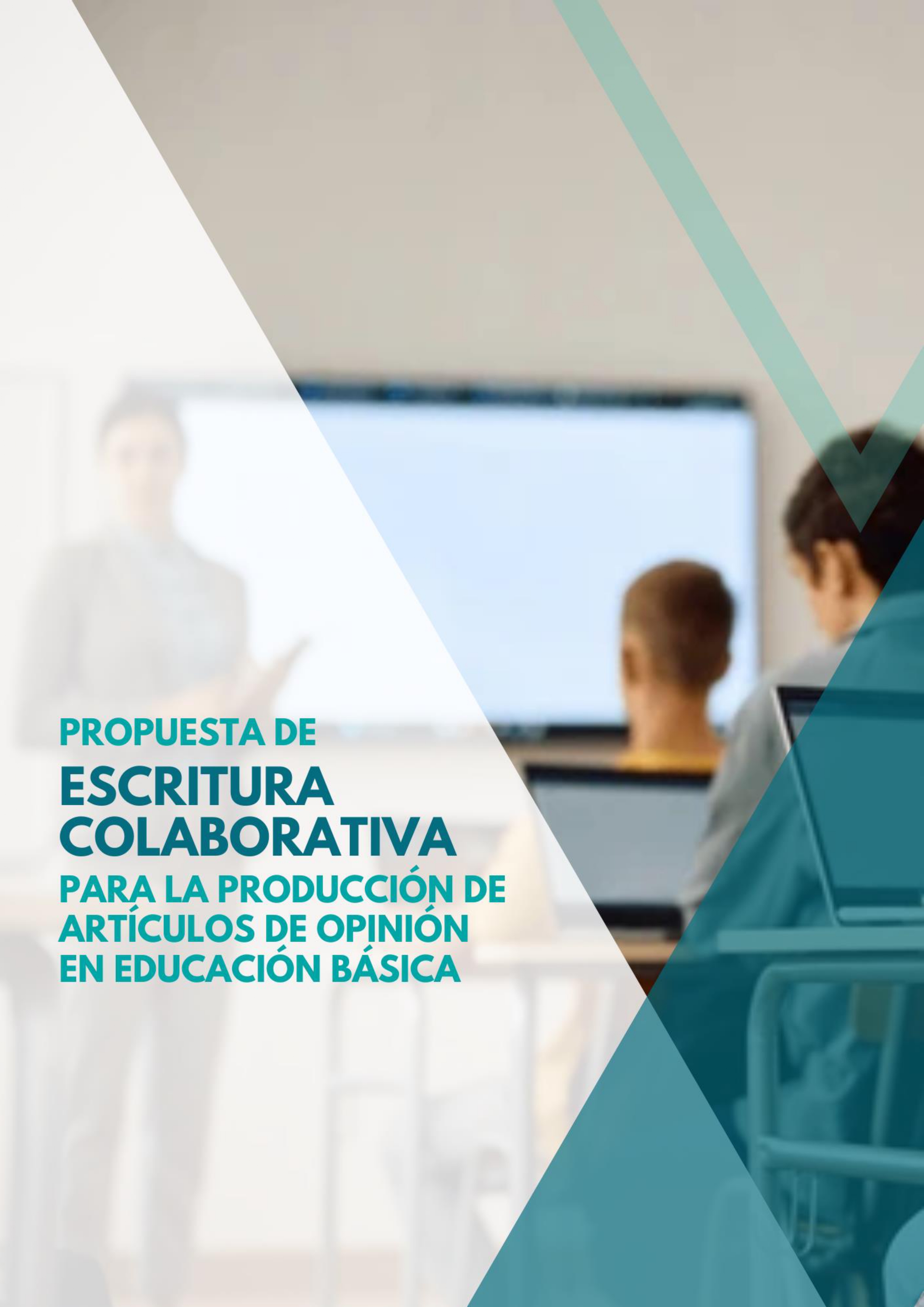 PROPUESTA DE
ESCRITURA COLABORATIVA
PARA LA PRODUCCIÓN DE ARTÍCULOS DE OPINIÓN EN EDUCACIÓN BÁSICA